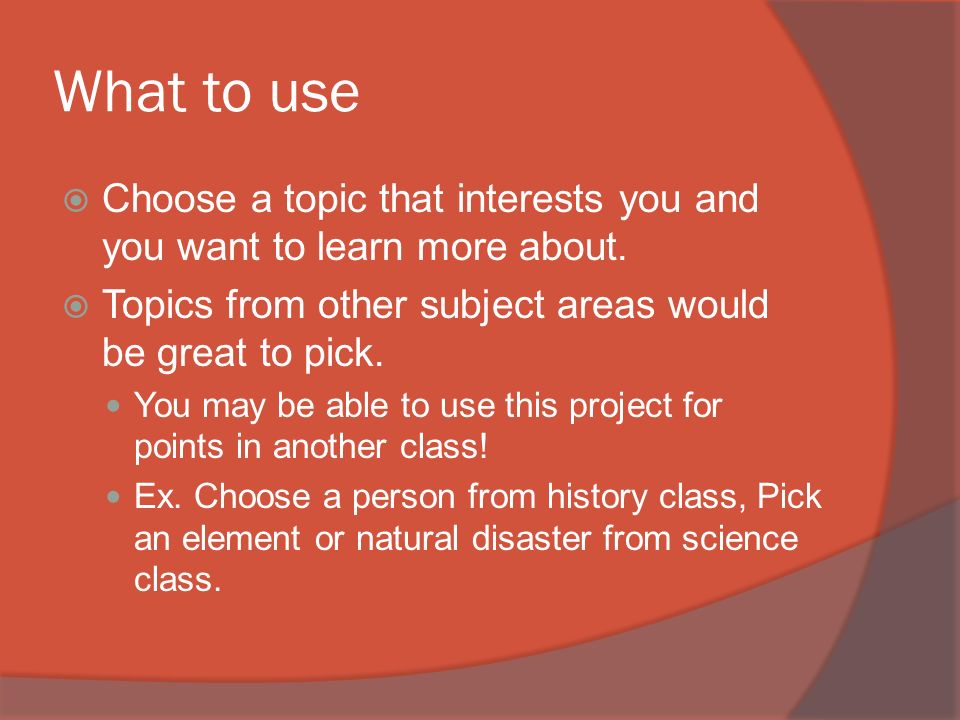 What to use

Choose a topic that interests you and you want to learn more about.

Topics from other subject areas would be great to pick.

You may be able to use this project for points in another class!

Ex. Choose a person from history class, Pick an element or natural disaster from science class.